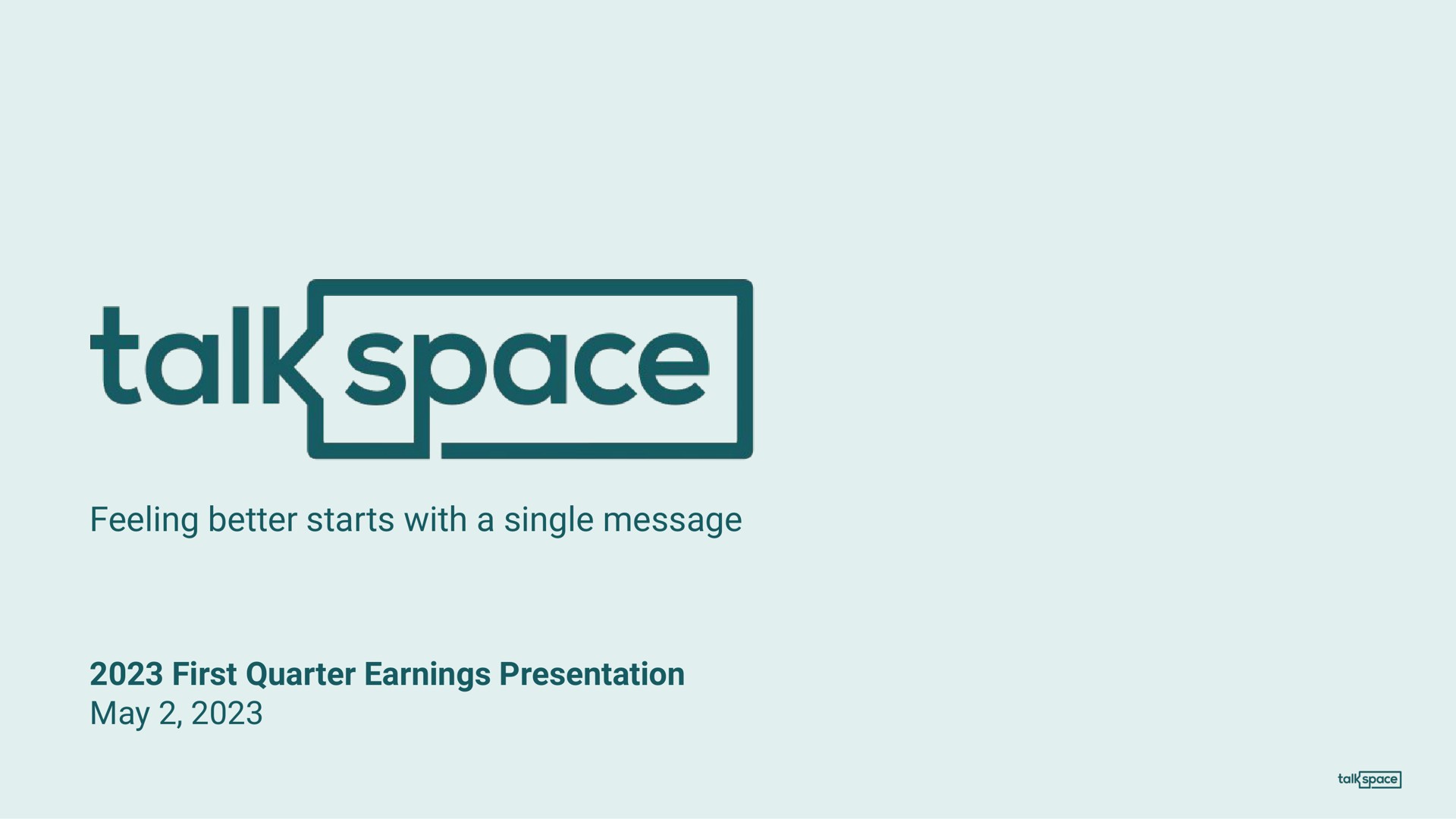 talkspace

Feeling better starts with a single message

2023 First Quarter Earnings Presentation
May 2, 2023

talkspace